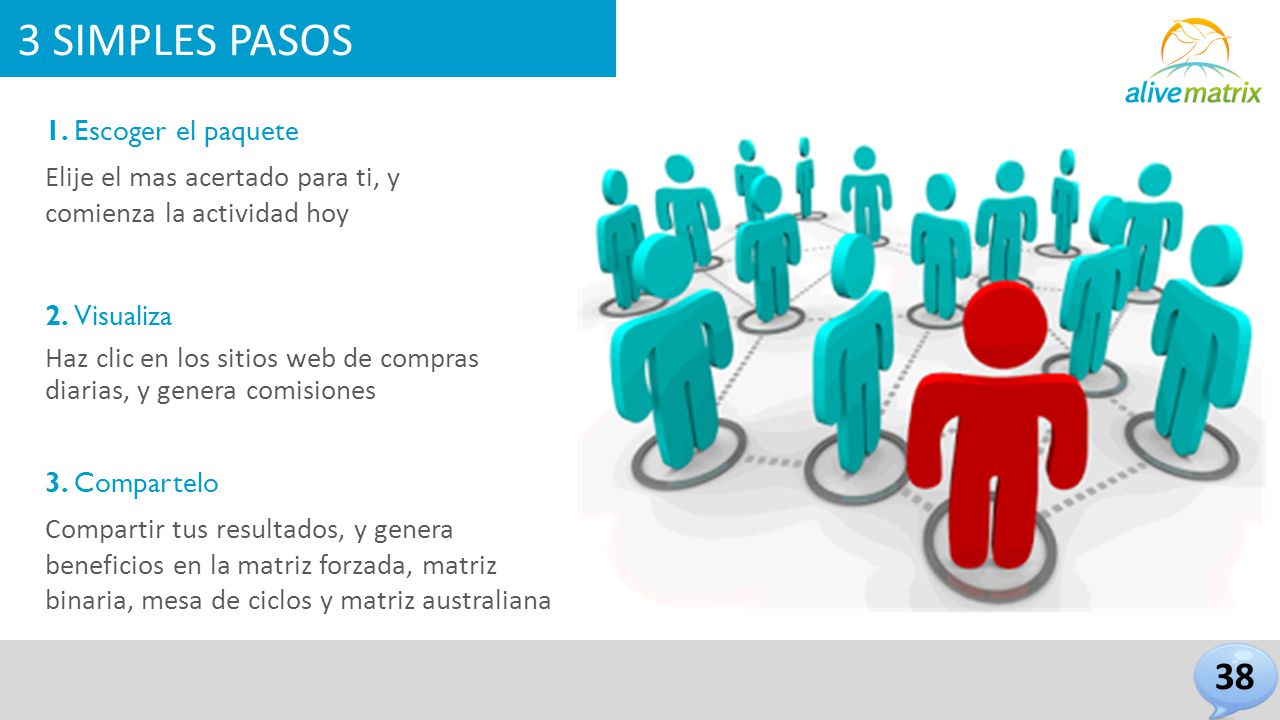 3 SIMPLES PASOS

alivematrix

1. Escoger el paquete

Elije el mas acertado para ti, y comienza la actividad hoy

2. Visualiza

Haz clic en los sitios web de compras diarias, y genera comisiones

3. Compartelo

Compartir tus resultados, y genera beneficios en la matriz forzada, matriz binaria, mesa de ciclos y matriz australiana

38